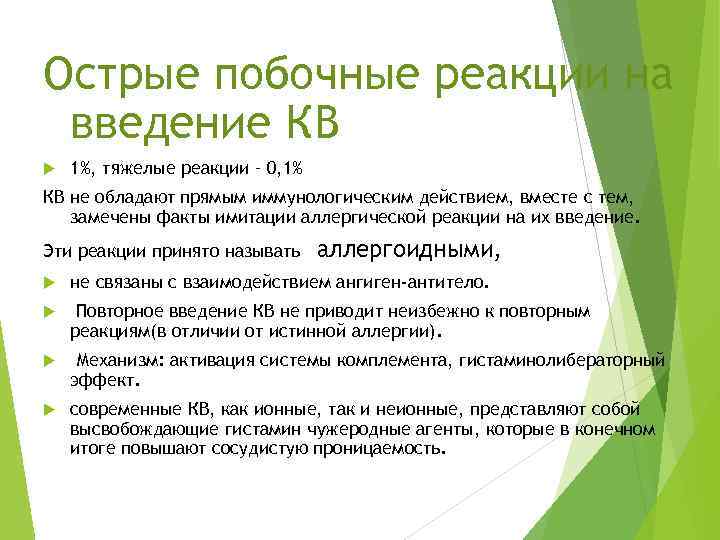 Острые побочные реакции на введение КВ

1%, тяжелые реакции - 0,1%

КВ не обладают прямым иммунологическим действием, вместе с тем, замечены факты имитации аллергической реакции на их введение.

Эти реакции принято называть аллергоидными,

не связаны с взаимодействием ангиген-антитело.

Повторное введение КВ не приводит неизбежно к повторным реакциям(в отличии от истинной аллергии).

Механизм: активация системы комплемента, гистаминолибераторный эффект.

современные КВ, как ионные, так и неионные, представляют собой высвобождающие гистамин чужеродные агенты, которые в конечном итоге повышают сосудистую проницаемость.